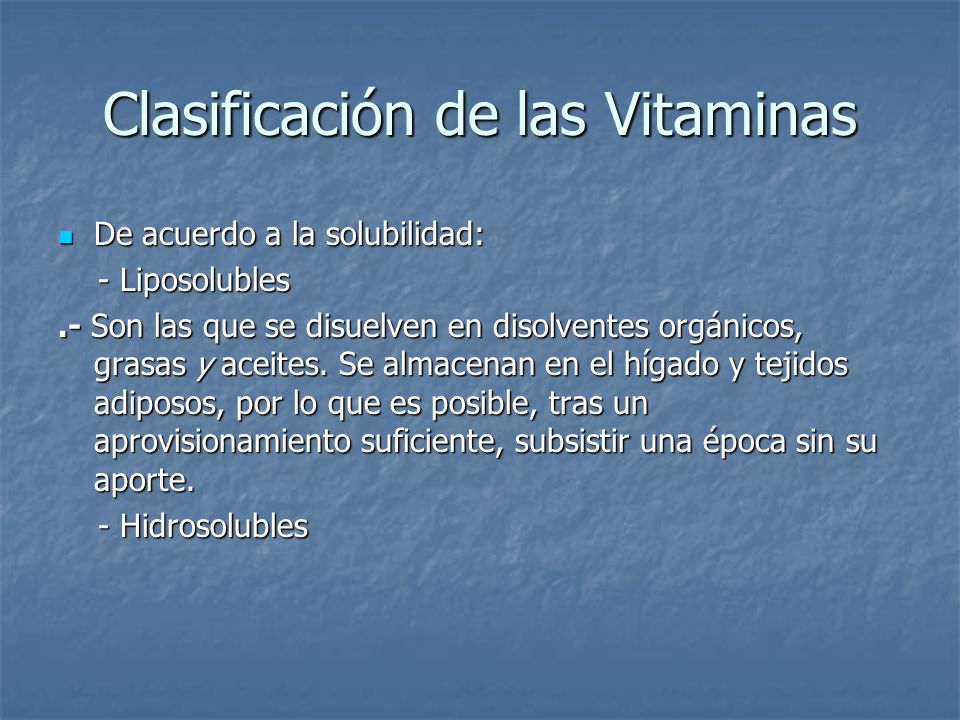 Clasificación de las Vitaminas

De acuerdo a la solubilidad:

- Liposolubles

.- Son las que se disuelven en disolventes orgánicos, grasas y aceites. Se almacenan en el hígado y tejidos adiposos, por lo que es posible, tras un aprovisionamiento suficiente, subsistir una época sin su aporte.

- Hidrosolubles